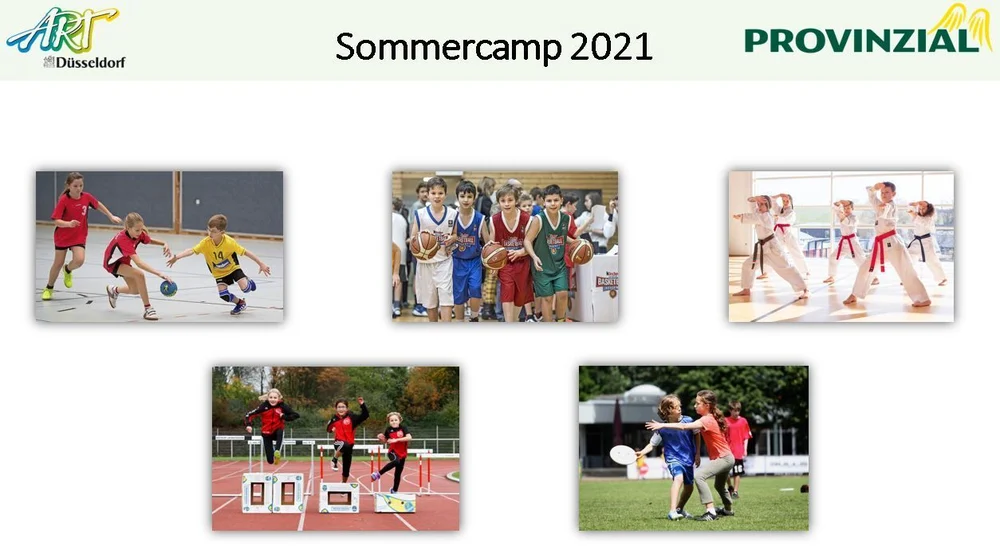 ART Düsseldorf

Sommercamp 2021

PROVINZIAL

14